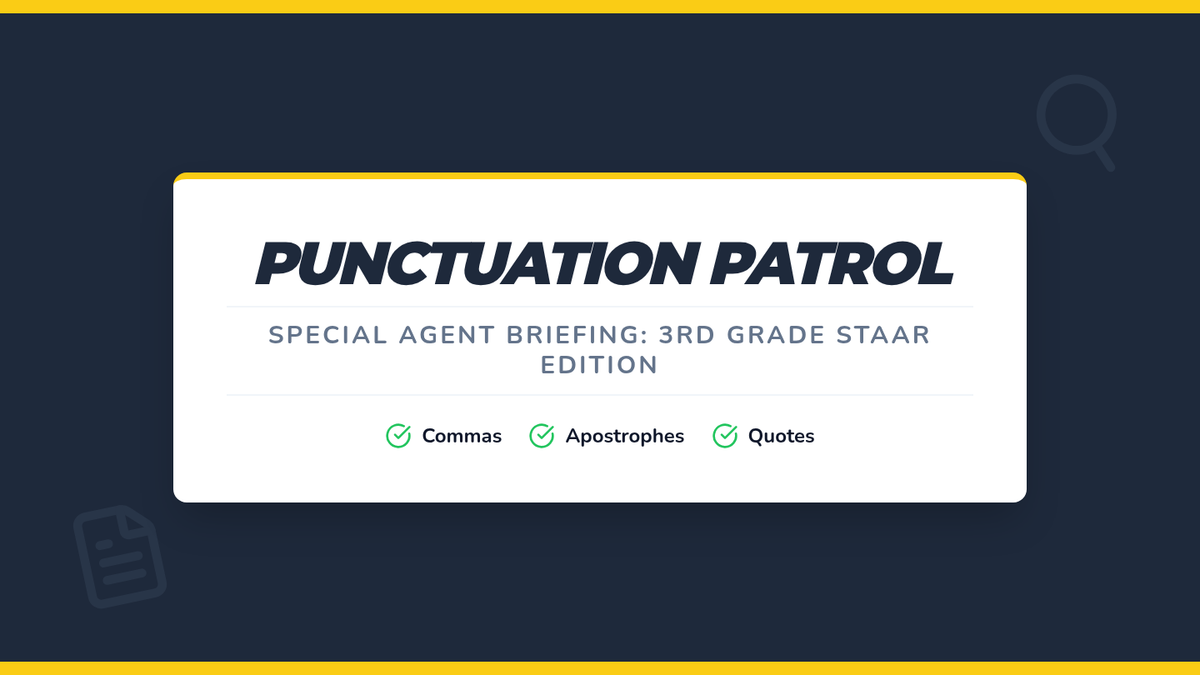 PUNCTUATION PATROL

SPECIAL AGENT BRIEFING: 3RD GRADE STAAR EDITION

Commas Apostrophes Quotes